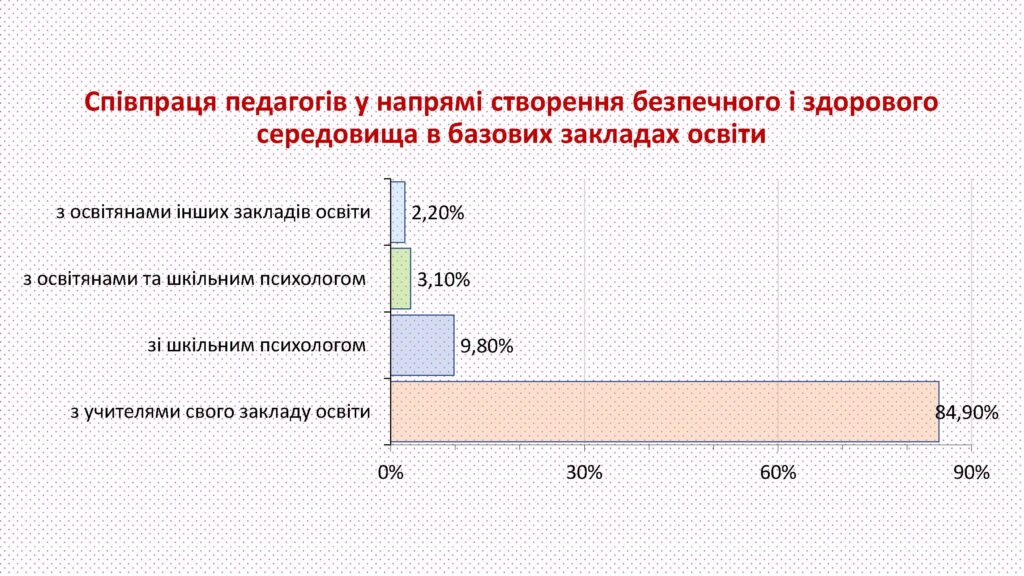 Співпраця педагогів у напрямі створення безпечного і здорового середовища в базових закладах освіти

з освітянами інших закладів освіти 2,20%

з освітянами та шкільним психологом 3,10%

зі шкільним психологом 9,80%

з учителями свого закладу освіти 84,90%

0% 30% 60% 90%